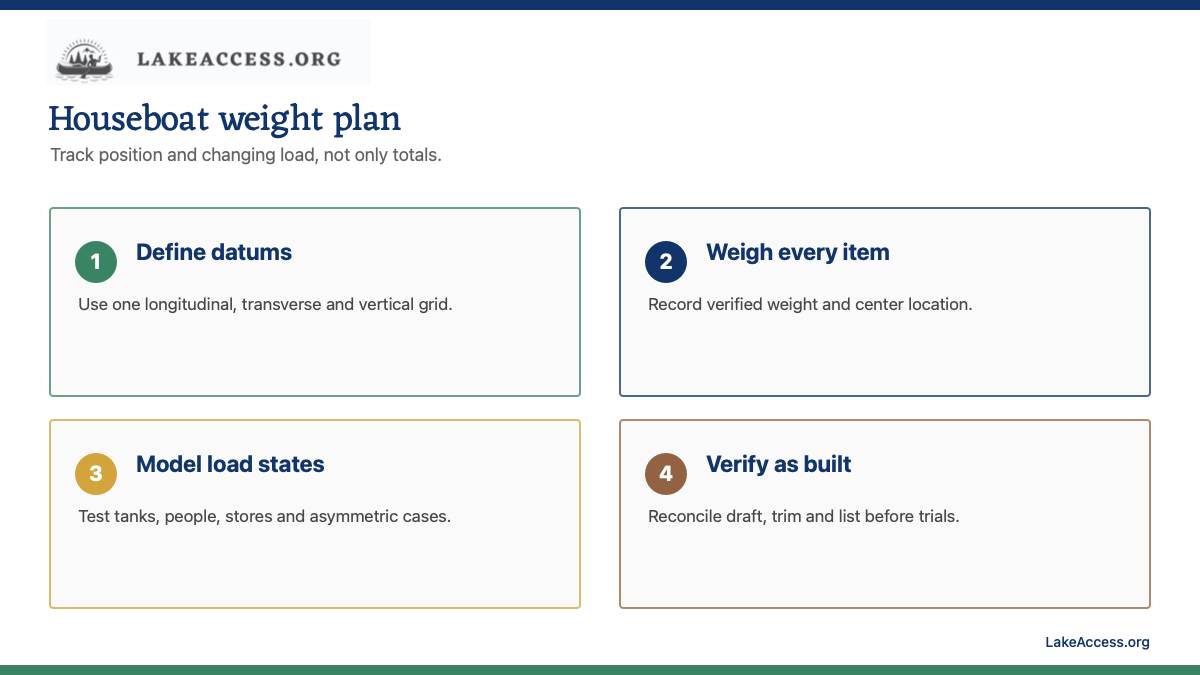 LAKEACCESS.ORG

Houseboat weight plan

Track position and changing load, not only totals.

1 Define datums

Use one longitudinal, transverse and vertical grid.

2 Weigh every item

Record verified weight and center location.

3 Model load states

Test tanks, people, stores and asymmetric cases.

4 Verify as built

Reconcile draft, trim and list before trials.

LakeAccess.org